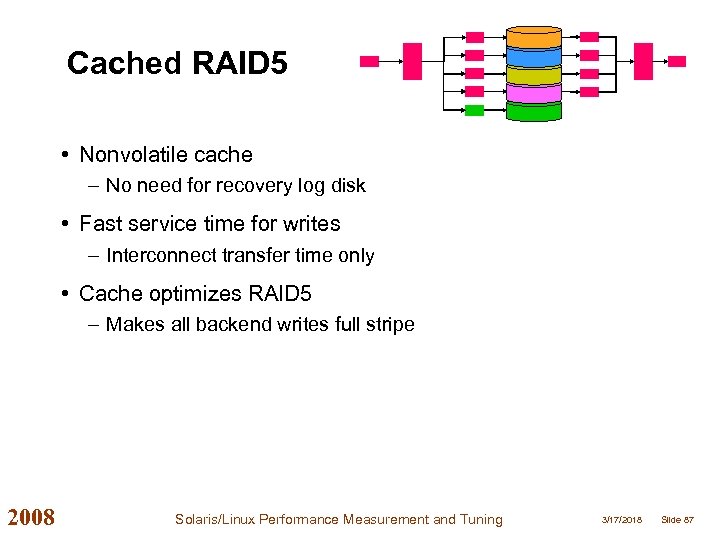 Cached RAID5

• Nonvolatile cache
– No need for recovery log disk

• Fast service time for writes
– Interconnect transfer time only

• Cache optimizes RAID5
– Makes all backend writes full stripe

2008

Solaris/Linux Performance Measurement and Tuning

3/17/2018

Slide 87